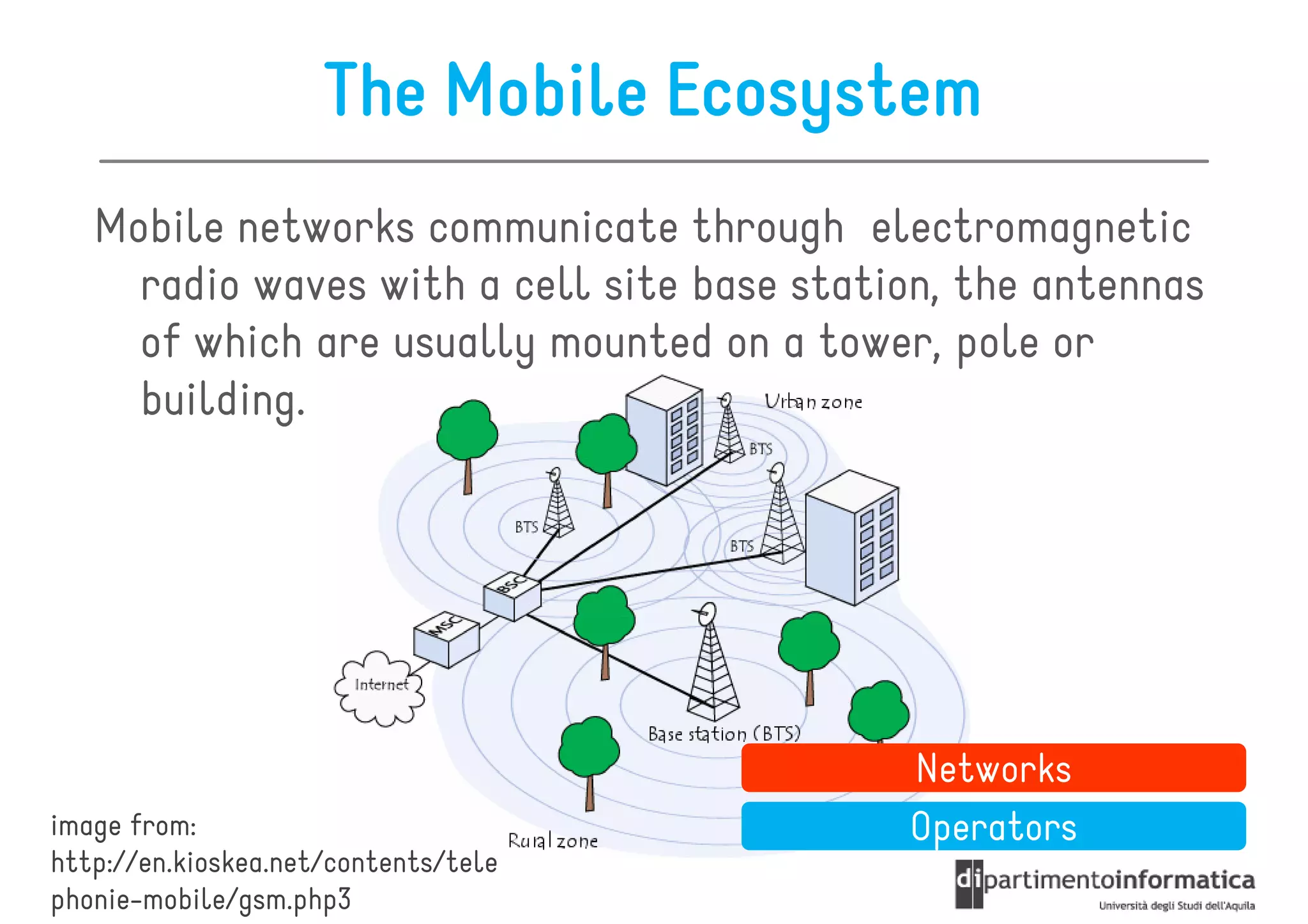 The Mobile Ecosystem

Mobile networks communicate through electromagnetic radio waves with a cell site base station, the antennas of which are usually mounted on a tower, pole or building.

Urban zone

BTS

BTS

BTS

BSC

MSC

Internet

Base station (BTS)

Rural zone

Networks

Operators

image from: http://en.kioskea.net/contents/telephonie-mobile/gsm.php3

dipartimentoinformatica
Università degli Studi dell'Aquila